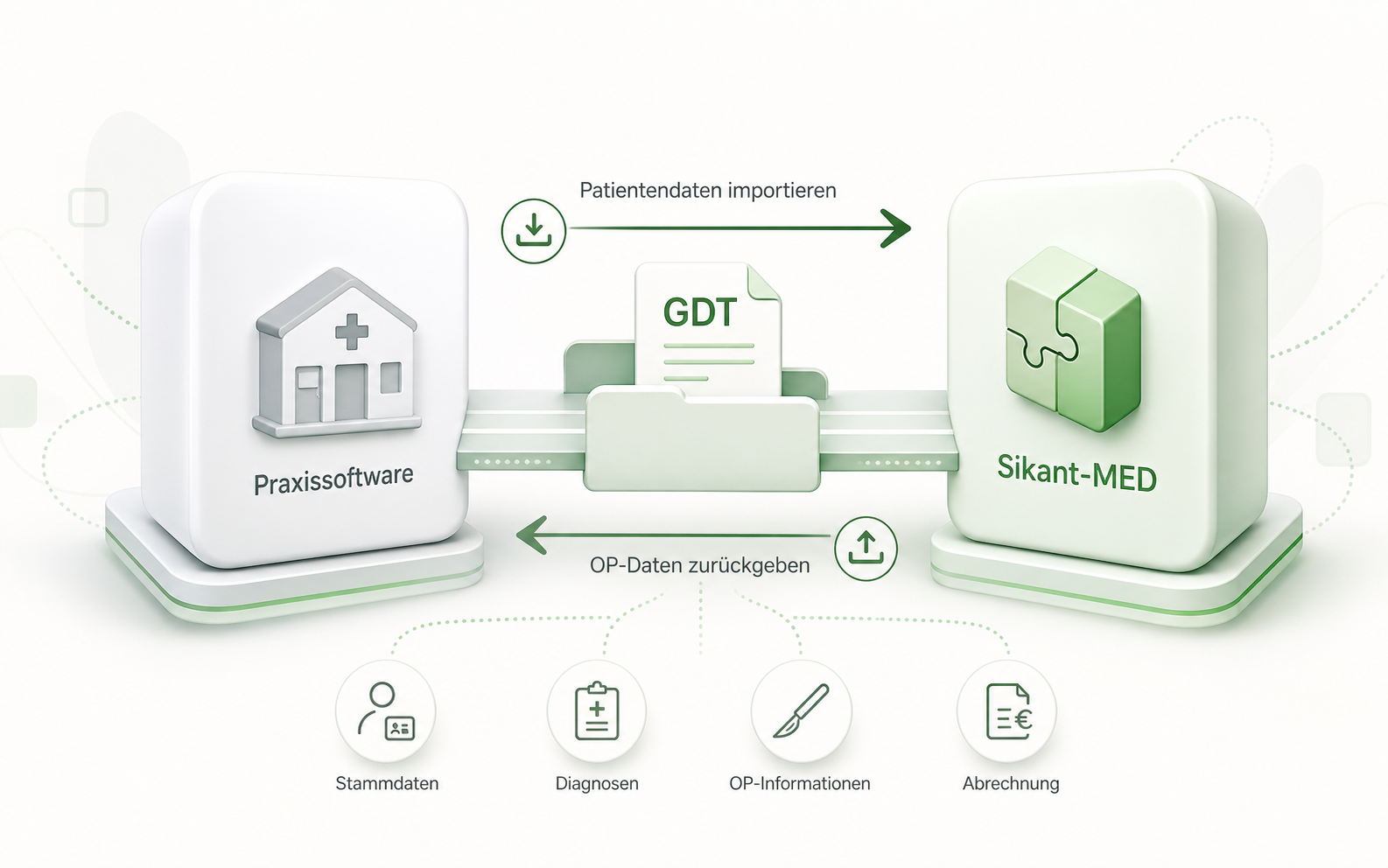 Patientendaten importieren

GDT

Praxissoftware

Sikant-MED

OP-Daten zurückgeben

Stammdaten

Diagnosen

OP-Informationen

Abrechnung